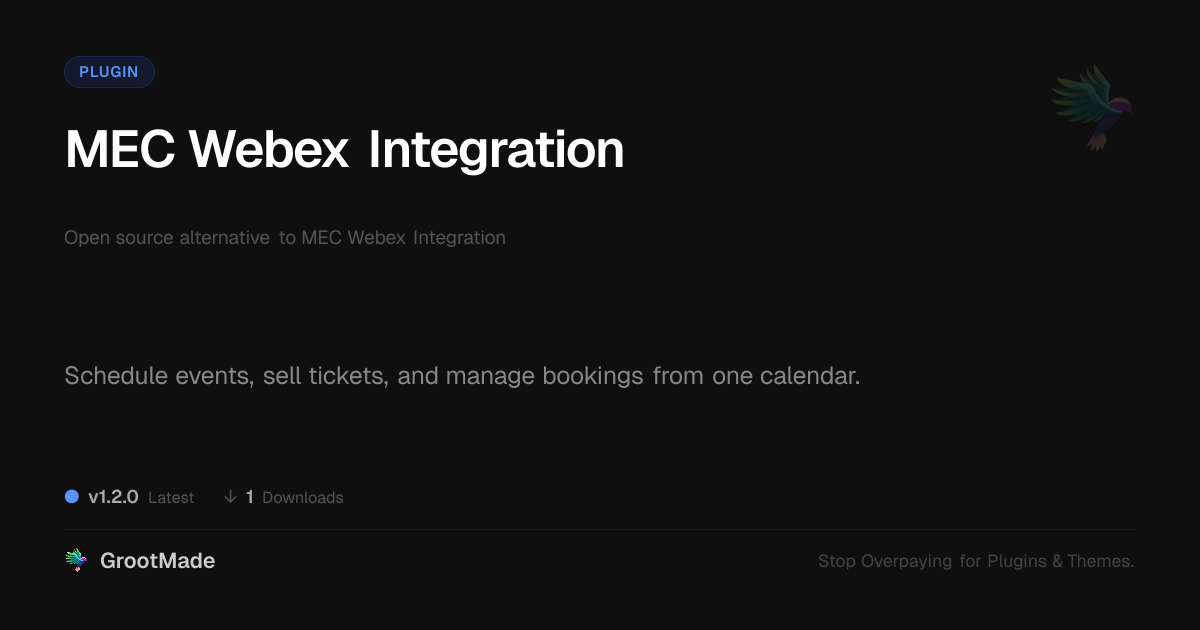 PLUGIN

MEC Webex Integration

Open source alternative to MEC Webex Integration

Schedule events, sell tickets, and manage bookings from one calendar.

v1.2.0 Latest ↓ 1 Downloads

GrootMade

Stop Overpaying for Plugins & Themes.